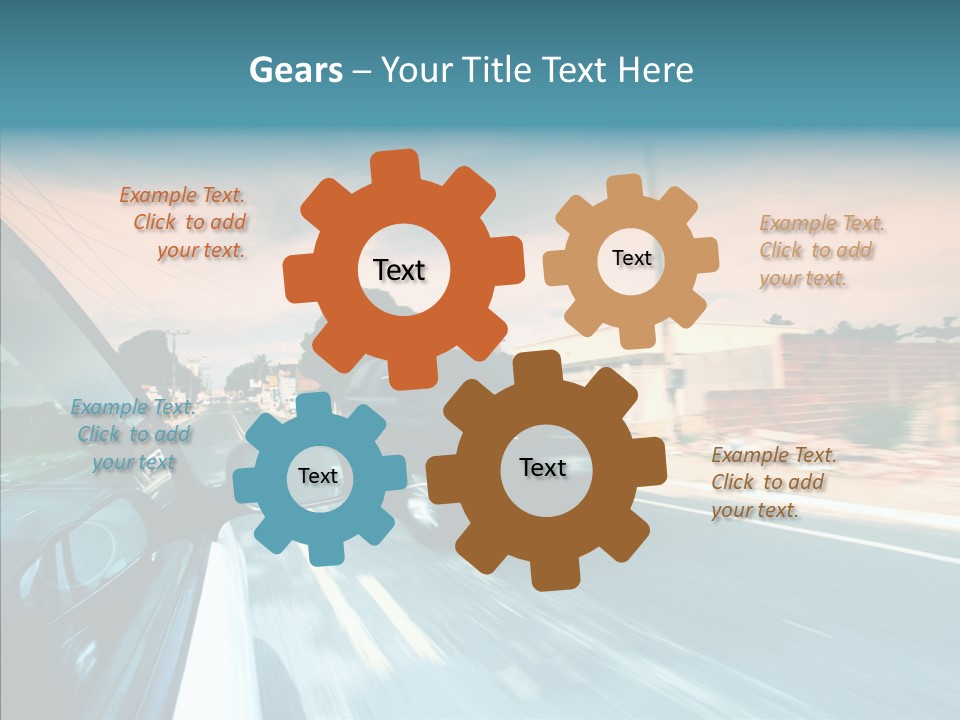 Gears – Your Title Text Here

Example Text. Click to add your text.

Text

Text

Example Text. Click to add your text.

Example Text. Click to add your text

Text

Text

Example Text. Click to add your text.